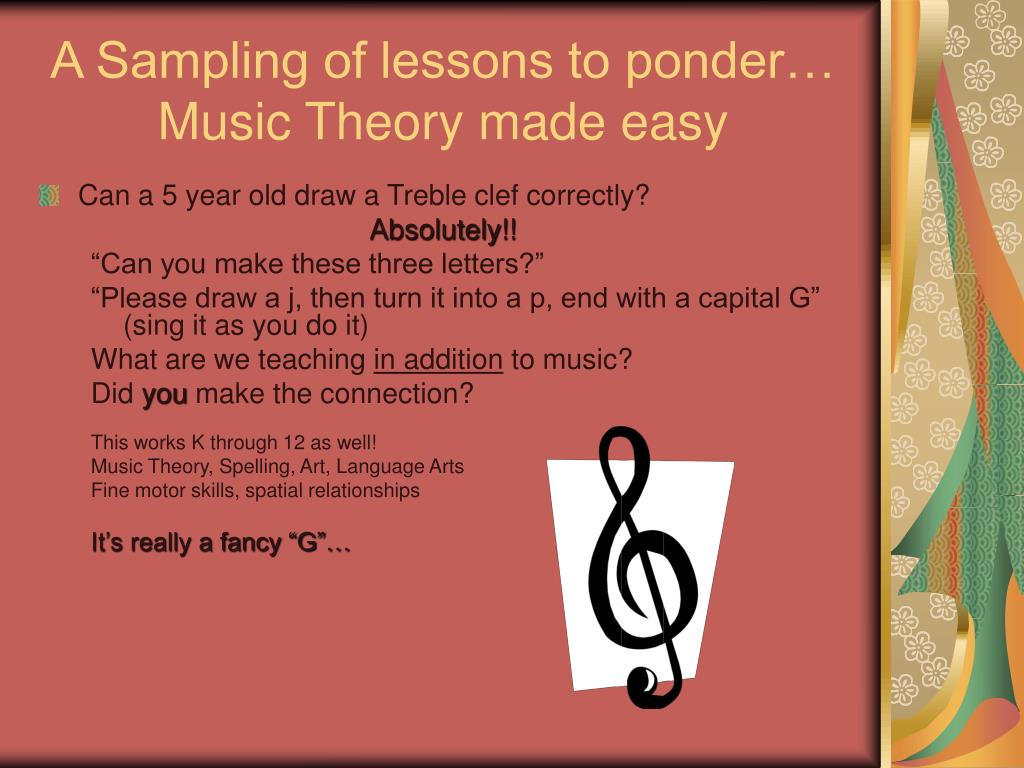 A Sampling of lessons to ponder… Music Theory made easy

Can a 5 year old draw a Treble clef correctly?

Absolutely!!

“Can you make these three letters?”

“Please draw a j, then turn it into a p, end with a capital G” (sing it as you do it)

What are we teaching in addition to music?

Did you make the connection?

This works K through 12 as well!
Music Theory, Spelling, Art, Language Arts
Fine motor skills, spatial relationships

It’s really a fancy “G”…